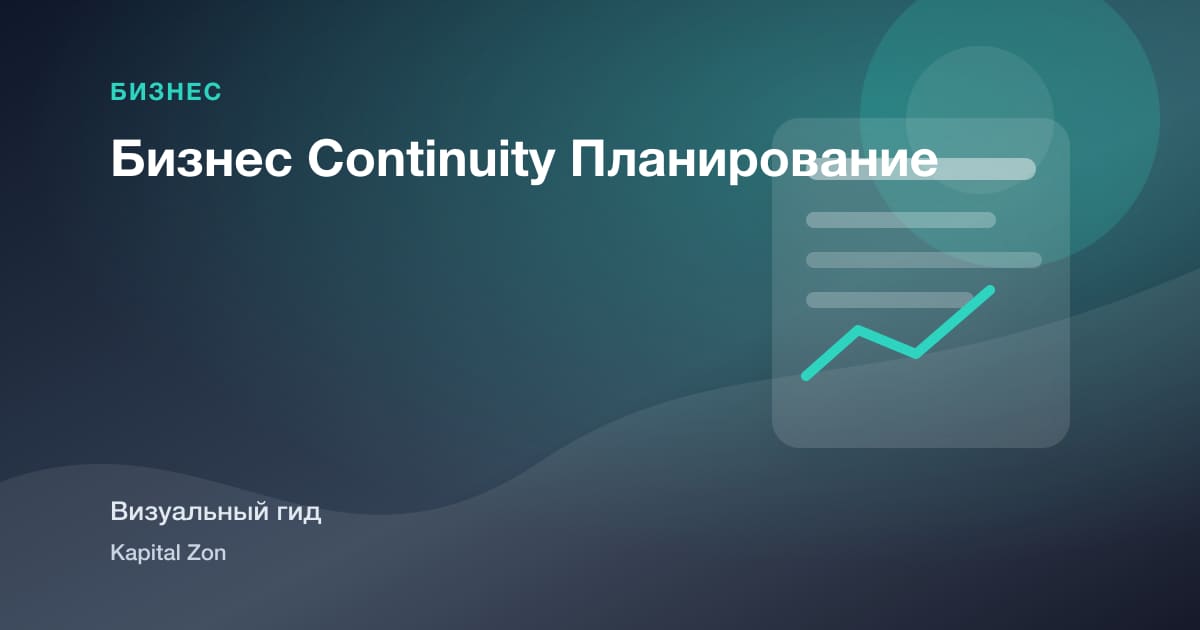 БИЗНЕС

Бизнес Continuity Планирование

Визуальный гид

Kapital Zon